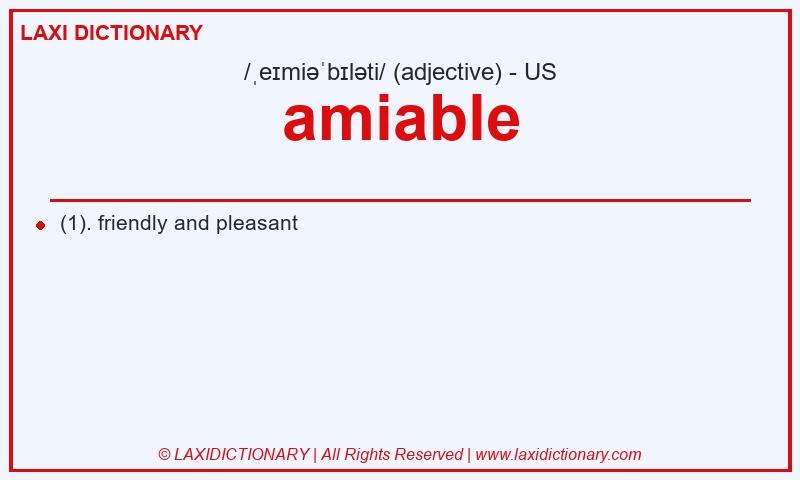 LAXI DICTIONARY

/ˌeɪmiəˈbɪləti/ (adjective) - US

amiable

(1). friendly and pleasant

© LAXIDICTIONARY | All Rights Reserved | www.laxidictionary.com